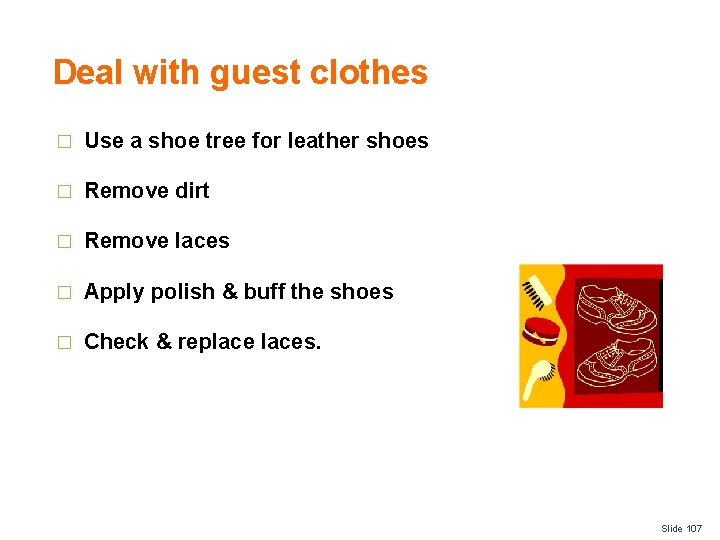 Deal with guest clothes

□ Use a shoe tree for leather shoes

□ Remove dirt

□ Remove laces

□ Apply polish & buff the shoes

□ Check & replace laces.

Slide 107